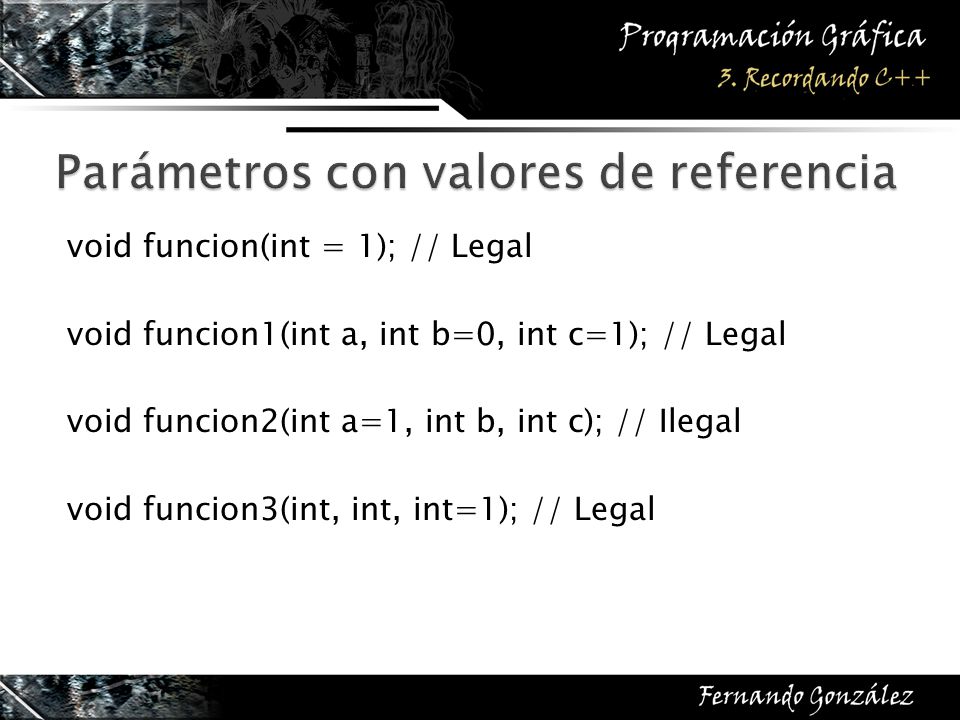 Programación Gráfica
3. Recordando C++

Parámetros con valores de referencia

void funcion(int = 1); // Legal

void funcion1(int a, int b=0, int c=1); // Legal

void funcion2(int a=1, int b, int c); // Ilegal

void funcion3(int, int, int=1); // Legal

Fernando González